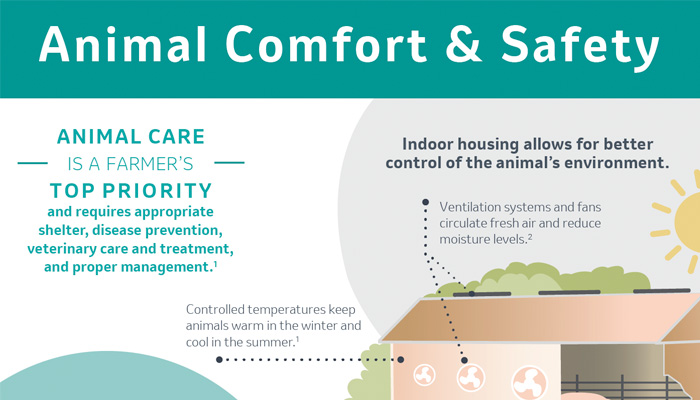 Animal Comfort & Safety

ANIMAL CARE
IS A FARMER'S
TOP PRIORITY
and requires appropriate shelter, disease prevention, veterinary care and treatment, and proper management.$^1$

Indoor housing allows for better control of the animal's environment.

Ventilation systems and fans circulate fresh air and reduce moisture levels.$^2$

Controlled temperatures keep animals warm in the winter and cool in the summer.$^1$